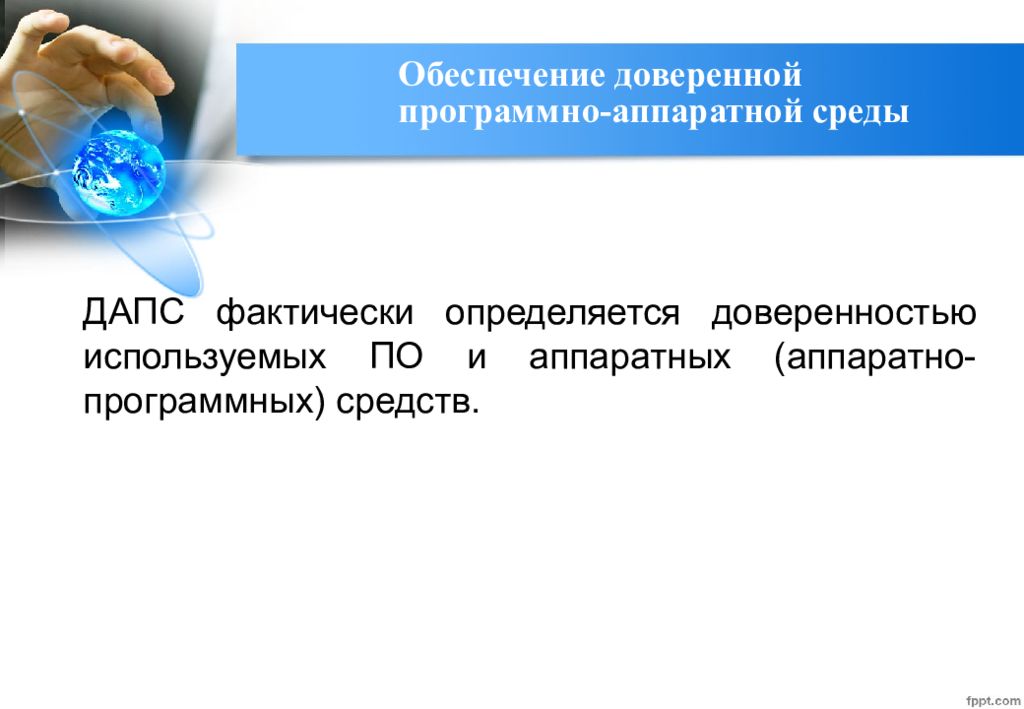 Обеспечение доверенной программно-аппаратной среды

ДАПС фактически определяется доверенностью используемых ПО и аппаратных (аппаратно-программных) средств.

fppt.com